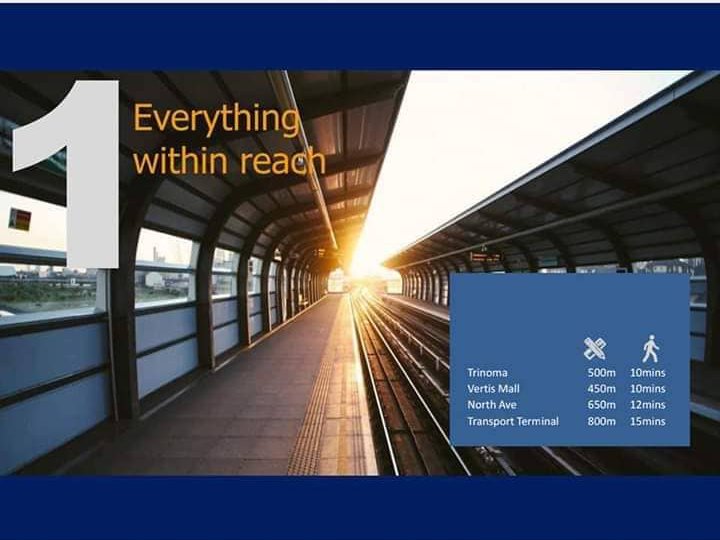 1

Everything within reach

| | | |
|---|---|---|
| Trinoma | 500m | 10mins |
| Vertis Mall | 450m | 10mins |
| North Ave | 650m | 12mins |
| Transport Terminal | 800m | 15mins |